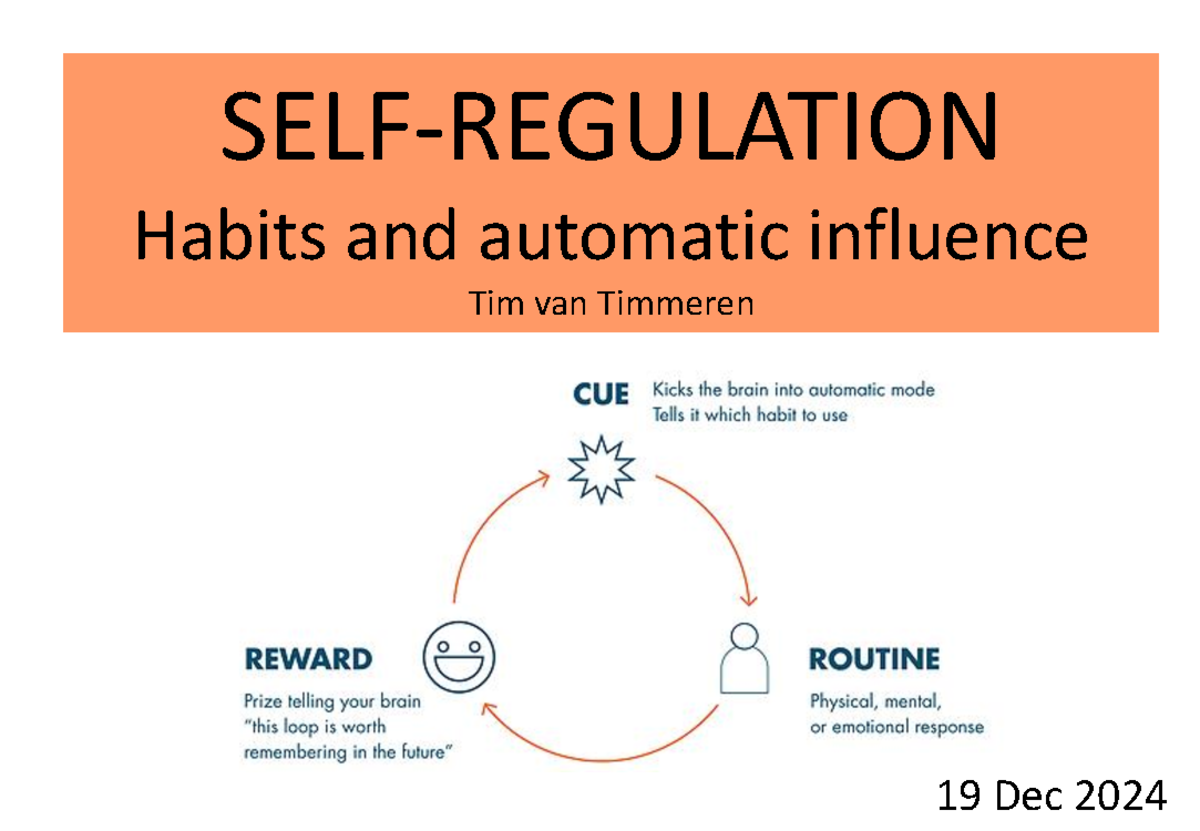 SELF-REGULATION
Habits and automatic influence
Tim van Timmeren

CUE
Kicks the brain into automatic mode
Tells it which habit to use

ROUTINE
Physical, mental, or emotional response

REWARD
Prize telling your brain "this loop is worth remembering in the future"

19 Dec 2024